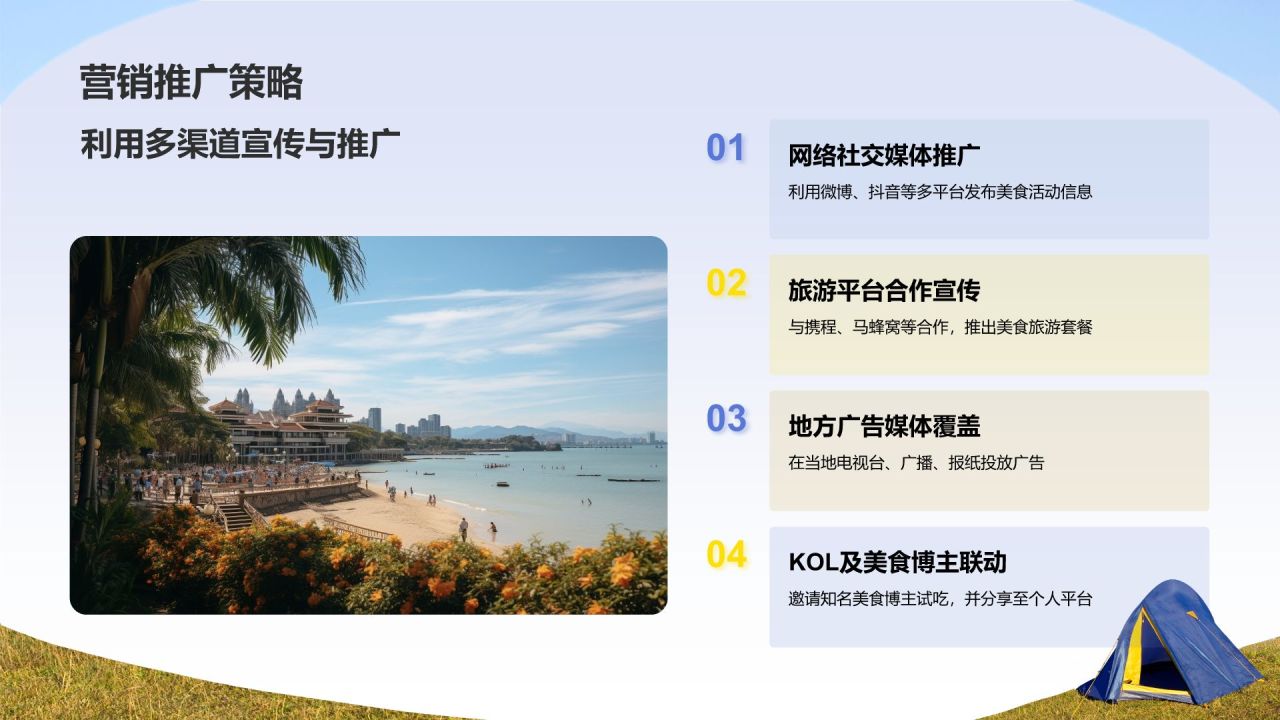 营销推广策略

利用多渠道宣传与推广

01

网络社交媒体推广

利用微博、抖音等多平台发布美食活动信息

02

旅游平台合作宣传

与携程、马蜂窝等合作，推出美食旅游套餐

03

地方广告媒体覆盖

在当地电视台、广播、报纸投放广告

04

KOL及美食博主联动

邀请知名美食博主试吃，并分享至个人平台